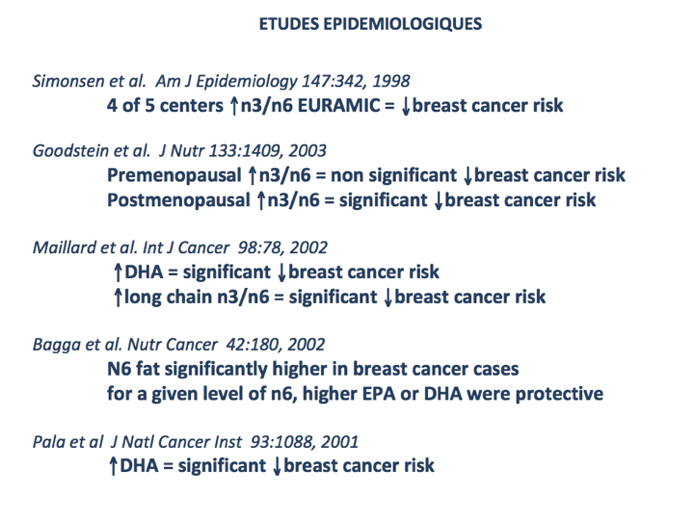 ETUDES EPIDEMIOLOGIQUES

Simonsen et al. Am J Epidemiology 147:342, 1998
4 of 5 centers ↑n3/n6 EURAMIC = ↓breast cancer risk

Goodstein et al. J Nutr 133:1409, 2003
Premenopausal ↑n3/n6 = non significant ↓breast cancer risk
Postmenopausal ↑n3/n6 = significant ↓breast cancer risk

Maillard et al. Int J Cancer 98:78, 2002
↑DHA = significant ↓breast cancer risk
↑long chain n3/n6 = significant ↓breast cancer risk

Bagga et al. Nutr Cancer 42:180, 2002
N6 fat significantly higher in breast cancer cases
for a given level of n6, higher EPA or DHA were protective

Pala et al J Natl Cancer Inst 93:1088, 2001
↑DHA = significant ↓breast cancer risk